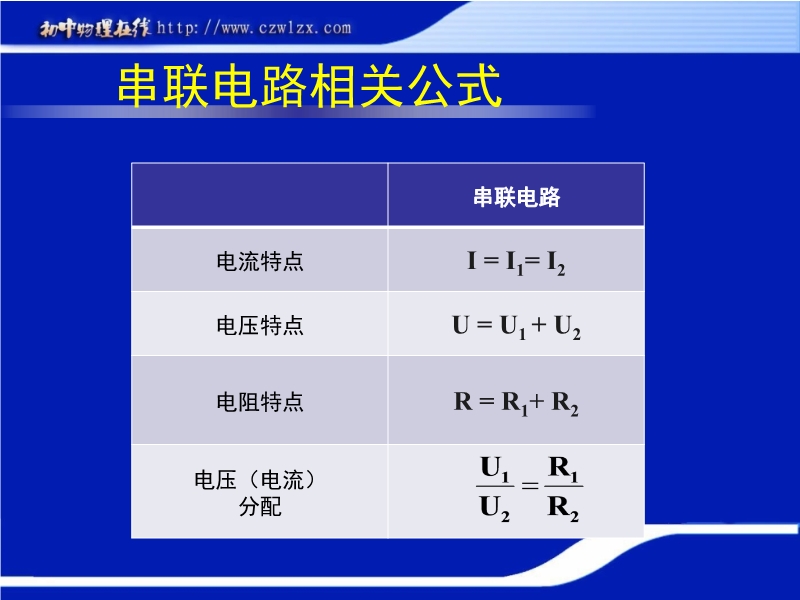 初中物理在线 http://www.czwlzx.com

串联电路相关公式

| | 串联电路 |
|---|---|
| 电流特点 | $I = I_1 = I_2$ |
| 电压特点 | $U = U_1 + U_2$ |
| 电阻特点 | $R = R_1 + R_2$ |
| 电压（电流）分配 | $\frac{U_1}{U_2} = \frac{R_1}{R_2}$ |